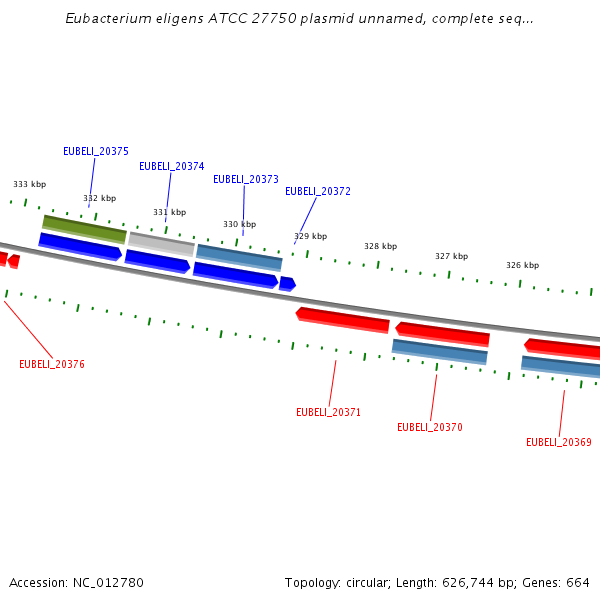 Eubacterium eligens ATCC 27750 plasmid unnamed, complete seq...

EUBELI_20375

EUBELI_20374

EUBELI_20373

EUBELI_20372

333 kbp

332 kbp

331 kbp

330 kbp

329 kbp

328 kbp

327 kbp

326 kbp

EUBELI_20376

EUBELI_20371

EUBELI_20370

EUBELI_20369

Accession: NC_012780

Topology: circular; Length: 626,744 bp; Genes: 664